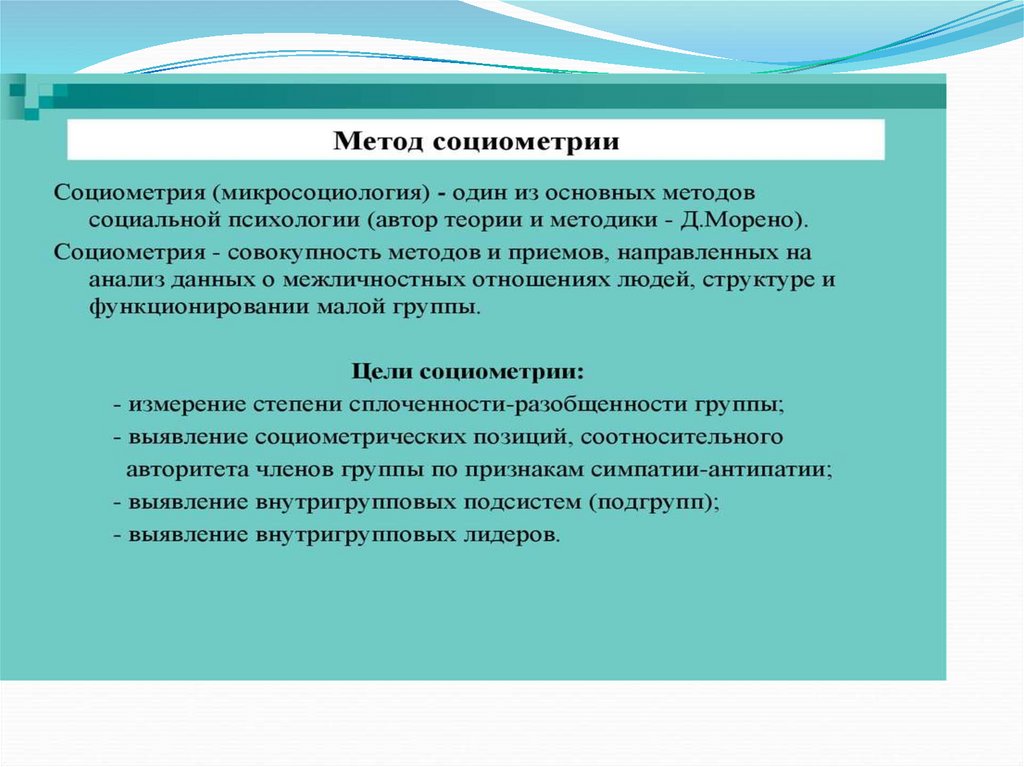 Метод социометрии

Социометрия (микросоциология) - один из основных методов социальной психологии (автор теории и методики - Д.Морено).

Социометрия - совокупность методов и приемов, направленных на анализ данных о межличностных отношениях людей, структуре и функционировании малой группы.

Цели социометрии:

- измерение степени сплоченности-разобщенности группы;
- выявление социометрических позиций, соотносительного авторитета членов группы по признакам симпатии-антипатии;
- выявление внутригрупповых подсистем (подгрупп);
- выявление внутригрупповых лидеров.